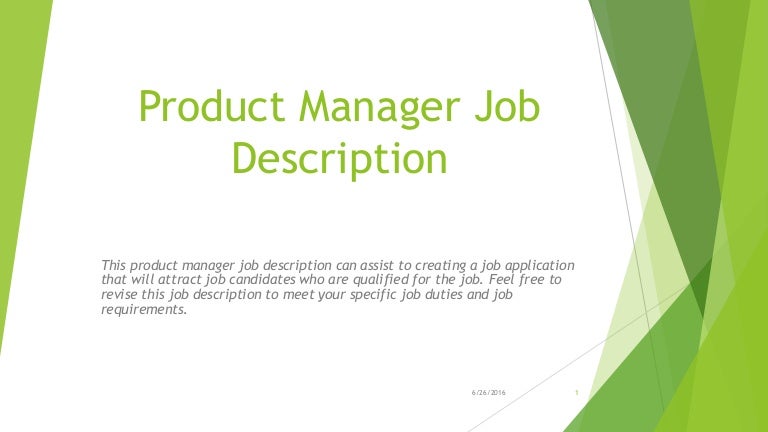 Product Manager Job Description

This product manager job description can assist to creating a job application that will attract job candidates who are qualified for the job. Feel free to revise this job description to meet your specific job duties and job requirements.

6/26/2016

1